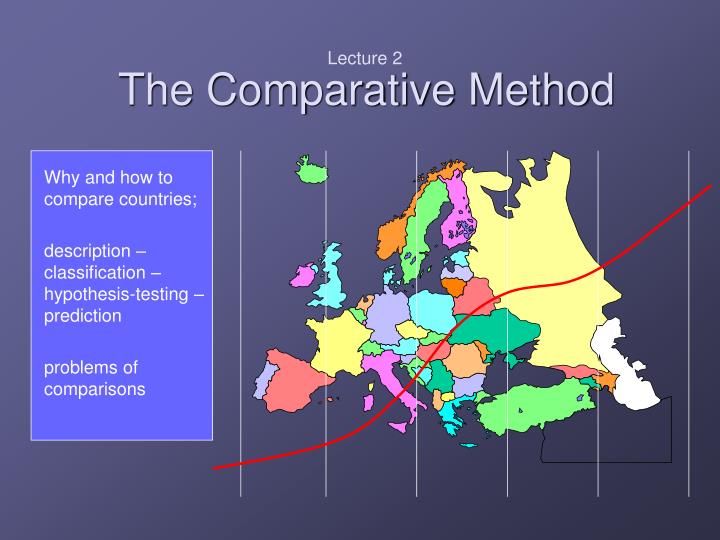 Lecture 2
The Comparative Method

Why and how to compare countries;

description – classification – hypothesis-testing – prediction

problems of comparisons